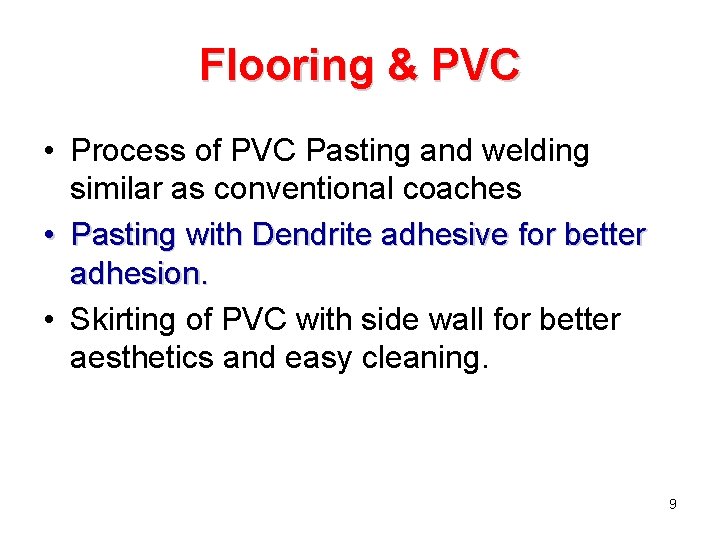 Flooring & PVC

• Process of PVC Pasting and welding similar as conventional coaches

• Pasting with Dendrite adhesive for better adhesion.

• Skirting of PVC with side wall for better aesthetics and easy cleaning.

9